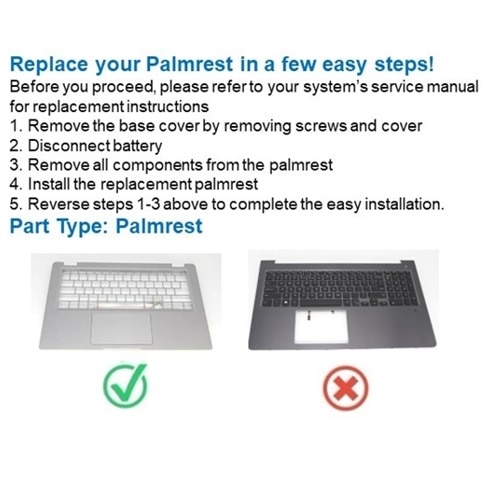 Replace your Palmrest in a few easy steps!
Before you proceed, please refer to your system's service manual for replacement instructions
1. Remove the base cover by removing screws and cover
2. Disconnect battery
3. Remove all components from the palmrest
4. Install the replacement palmrest
5. Reverse steps 1-3 above to complete the easy installation.
Part Type: Palmrest